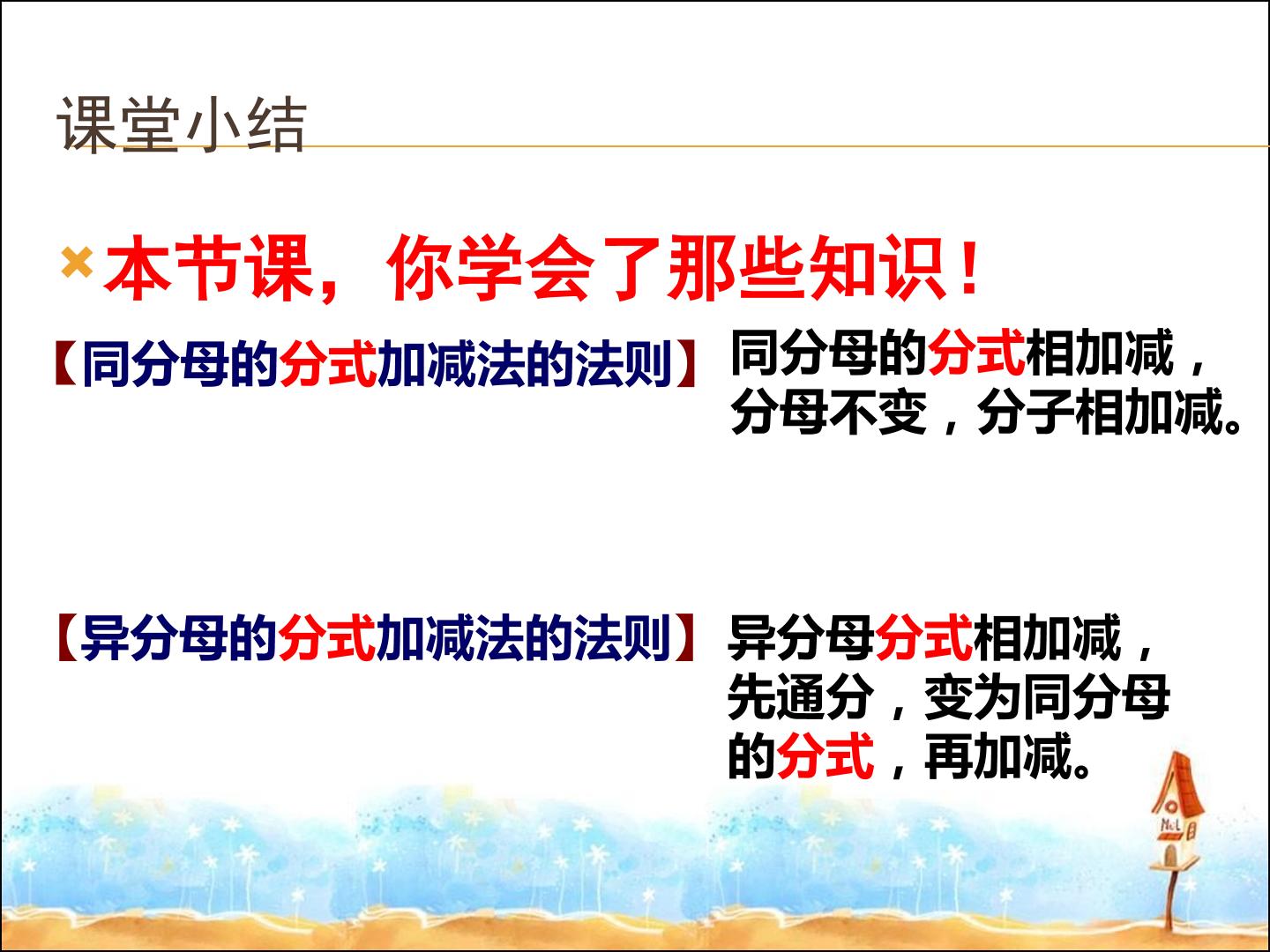 课堂小结

本节课，你学会了那些知识！

【同分母的分式加减法的法则】

同分母的分式相加减，分母不变，分子相加减。

【异分母的分式加减法的法则】

异分母分式相加减，先通分，变为同分母的分式，再加减。